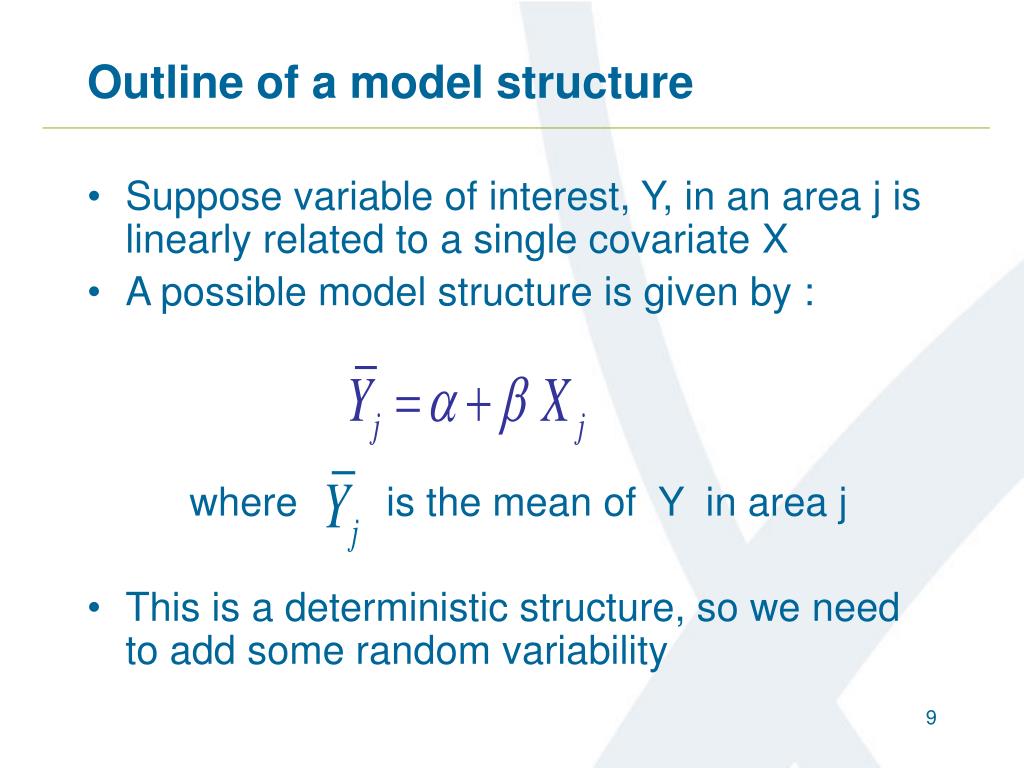 Outline of a model structure

• Suppose variable of interest, Y, in an area j is linearly related to a single covariate X
• A possible model structure is given by :

$\bar{Y}_j = \alpha + \beta X_j$

where $\bar{Y}_j$ is the mean of Y in area j

• This is a deterministic structure, so we need to add some random variability

9